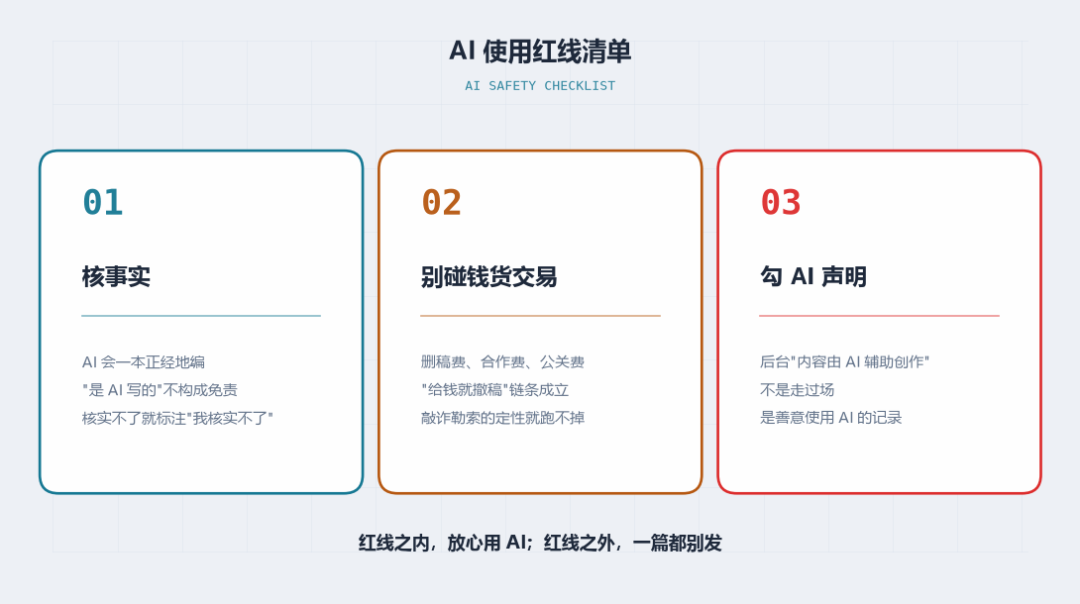 AI 使用红线清单

AI SAFETY CHECKLIST

01

核事实

AI 会一本正经地编
"是 AI 写的"不构成免责
核实不了就标注"我核实不了"

02

别碰钱货交易

删稿费、合作费、公关费
"给钱就撤稿"链条成立
敲诈勒索的定性就跑不掉

03

勾 AI 声明

后台"内容由 AI 辅助创作"
不是走过场
是善意使用 AI 的记录

红线之内，放心用 AI；红线之外，一篇都别发